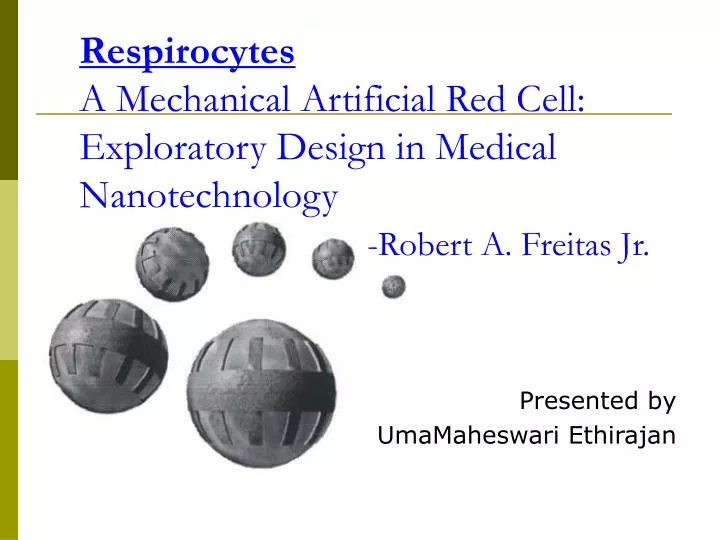 Respirocytes
A Mechanical Artificial Red Cell: Exploratory Design in Medical Nanotechnology

-Robert A. Freitas Jr.

Presented by
UmaMaheswari Ethirajan